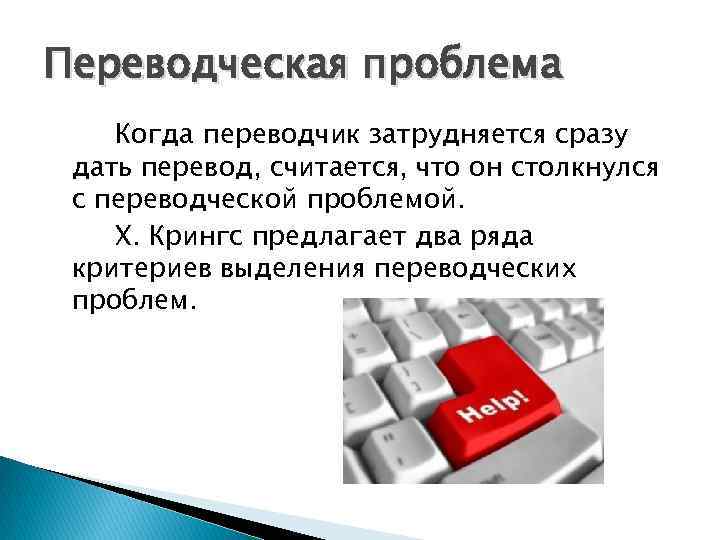 Переводческая проблема

Когда переводчик затрудняется сразу дать перевод, считается, что он столкнулся с переводческой проблемой.

Х. Крингс предлагает два ряда критериев выделения переводческих проблем.

Help!